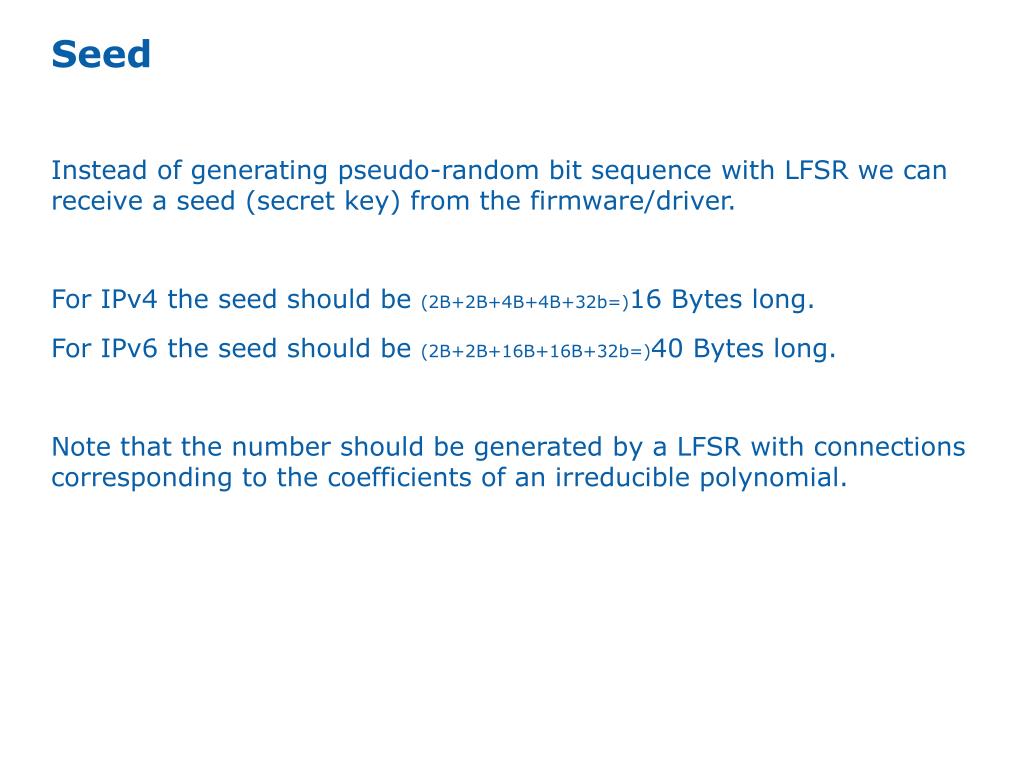 Seed

Instead of generating pseudo-random bit sequence with LFSR we can receive a seed (secret key) from the firmware/driver.

For IPv4 the seed should be (2B+2B+4B+4B+32b=)16 Bytes long.

For IPv6 the seed should be (2B+2B+16B+16B+32b=)40 Bytes long.

Note that the number should be generated by a LFSR with connections corresponding to the coefficients of an irreducible polynomial.